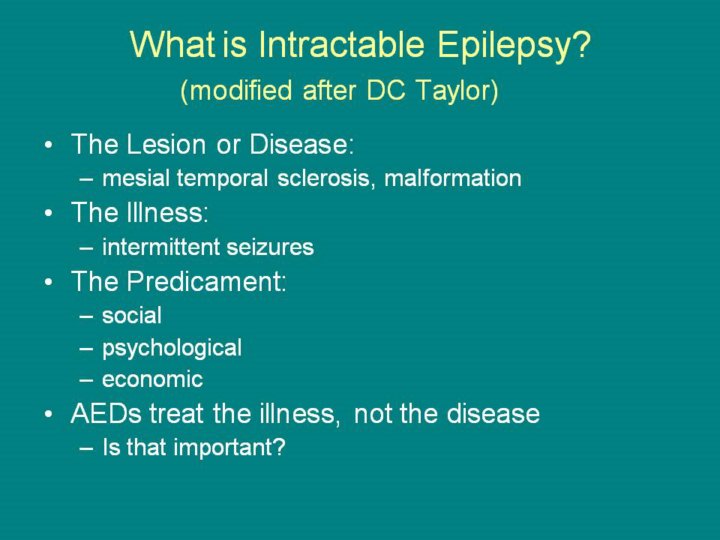 What is Intractable Epilepsy?
(modified after DC Taylor)

• The Lesion or Disease:
– mesial temporal sclerosis, malformation
• The Illness:
– intermittent seizures
• The Predicament:
– social
– psychological
– economic
• AEDs treat the illness, not the disease
– Is that important?